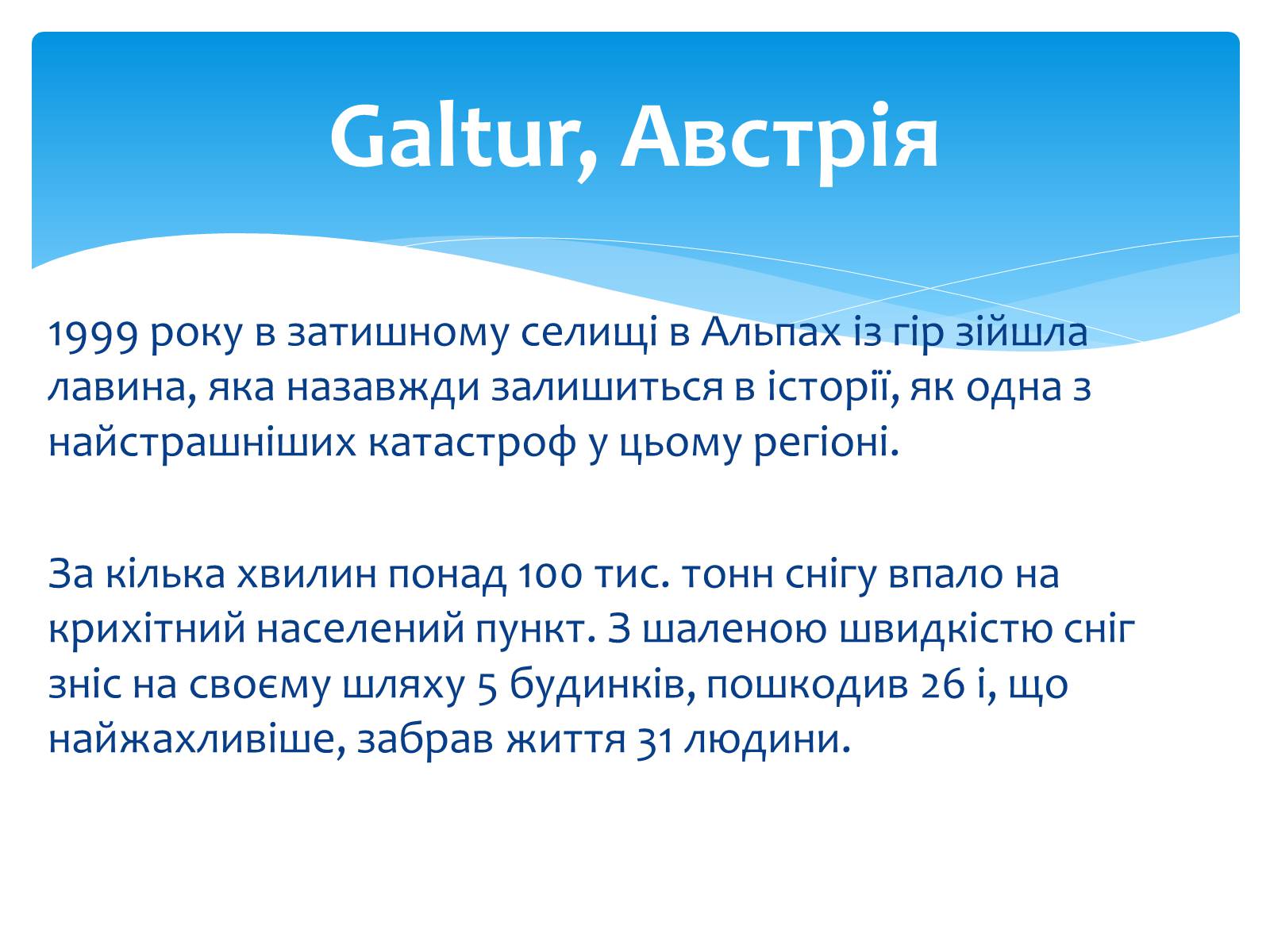 Galtur, Австрія

1999 року в затишному селищі в Альпах із гір зійшла лавина, яка назавжди залишиться в історії, як одна з найстрашніших катастроф у цьому регіоні.

За кілька хвилин понад 100 тис. тонн снігу впало на крихітний населений пункт. З шаленою швидкістю сніг зніс на своєму шляху 5 будинків, пошкодив 26 і, що найжахливіше, забрав життя 31 людини.